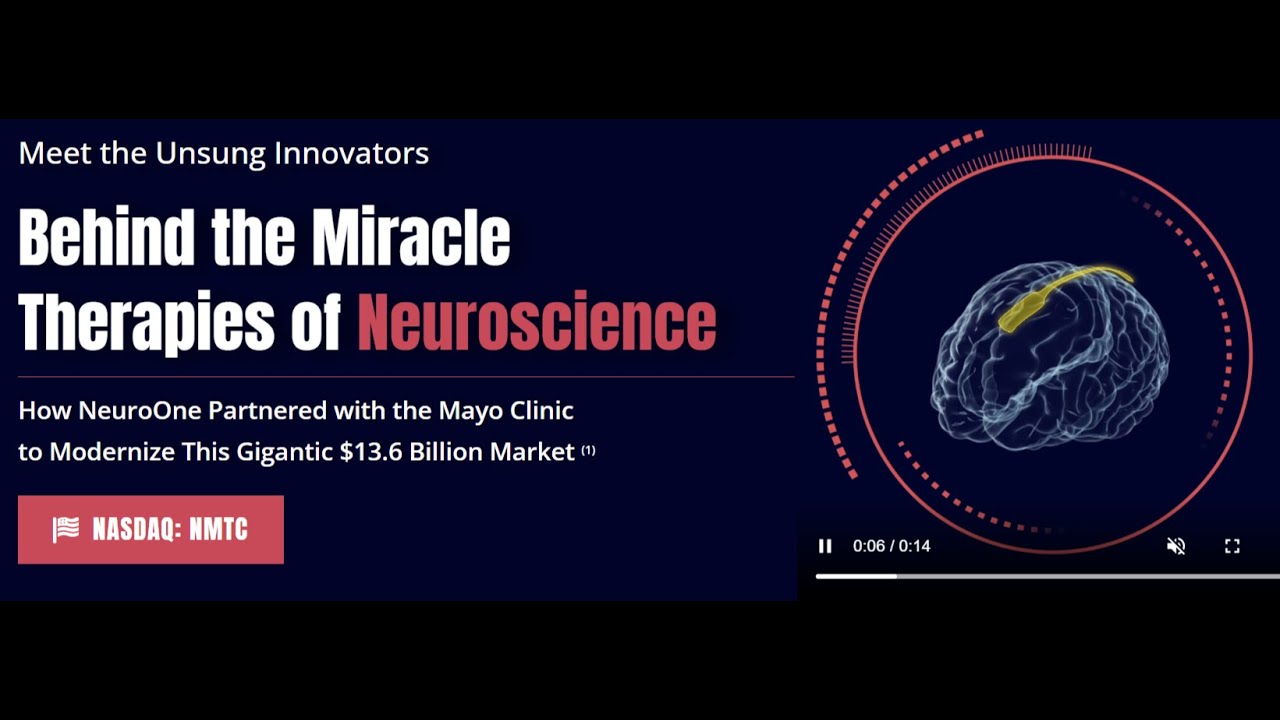 Meet the Unsung Innovators

Behind the Miracle Therapies of Neuroscience

How NeuroOne Partnered with the Mayo Clinic to Modernize This Gigantic $13.6 Billion Market (1)

NASDAQ: NMTC

0:06 / 0:14